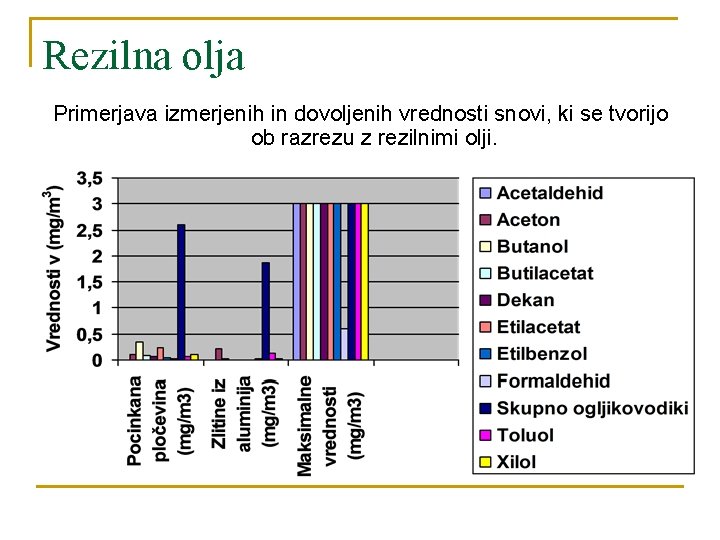 Rezilna olja

Primerjava izmerjenih in dovoljenih vrednosti snovi, ki se tvorijo ob razrezu z rezilnimi olji.

Vrednosti v (mg/m$^3$)

3,5
3
2,5
2
1,5
1
0,5
0

Pocinkana pločevina (mg/m3)
Zlitine iz aluminija (mg/m3)
Maksimalne vrednosti (mg/m3)

Acetaldehid
Aceton
Butanol
Butilacetat
Dekan
Etilacetat
Etilbenzol
Formaldehid
Skupno ogljikovodiki
Toluol
Xilol